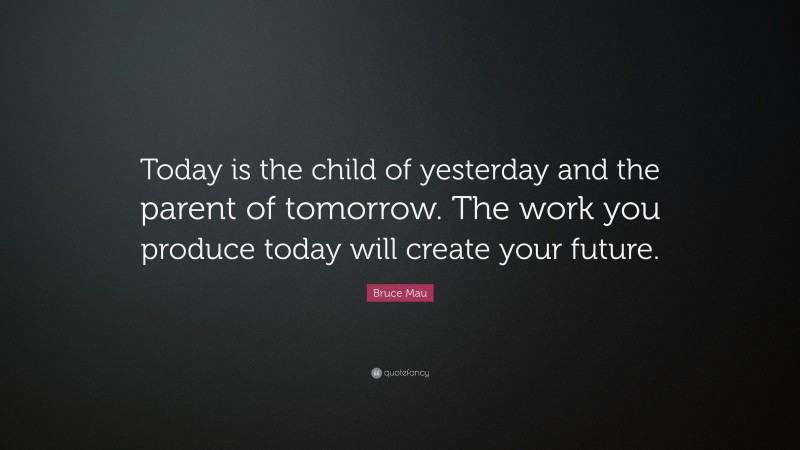 Today is the child of yesterday and the parent of tomorrow. The work you produce today will create your future.

Bruce Mau

quotefancy